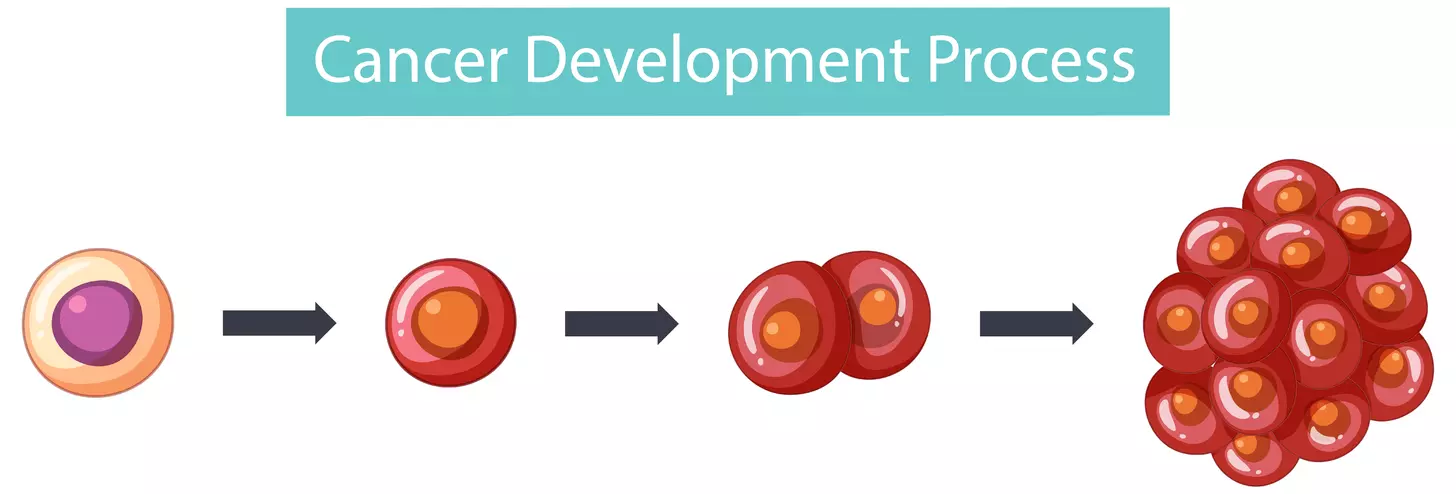 Cancer Development Process